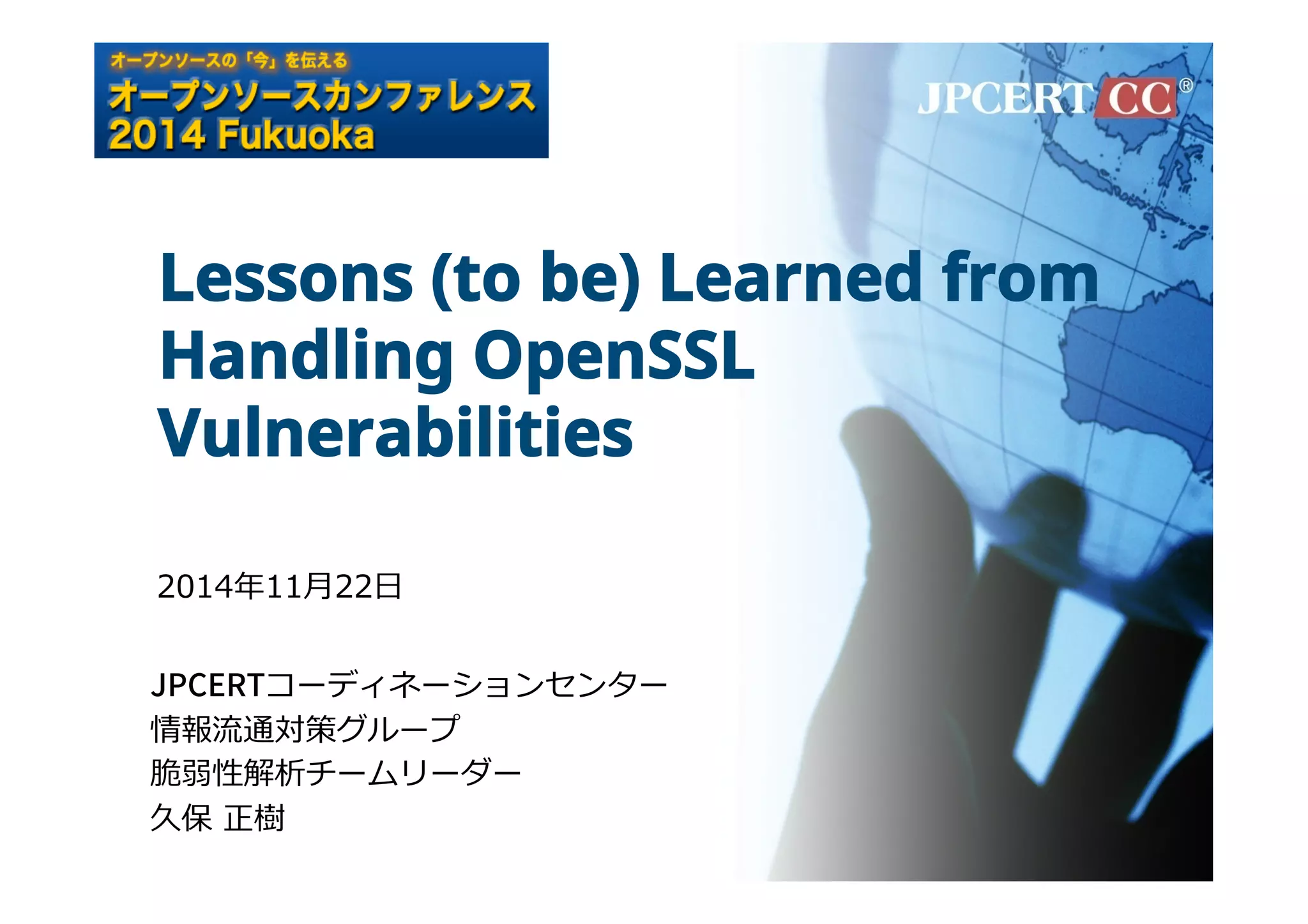 オープンソースの「今」を伝える
オープンソースカンファレンス
2014 Fukuoka

JPCERT CC®

Lessons (to be) Learned from Handling OpenSSL Vulnerabilities

2014年11月22日

JPCERTコーディネーションセンター
情報流通対策グループ
脆弱性解析チームリーダー
久保 正樹